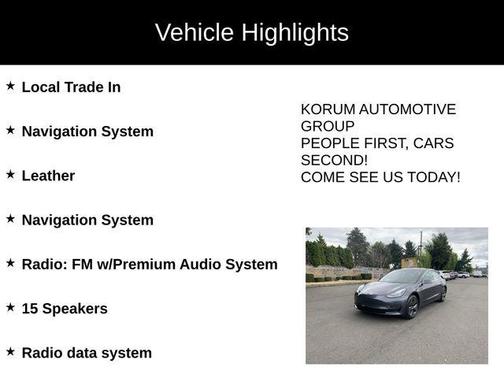 Vehicle Highlights

★ Local Trade In

★ Navigation System

★ Leather

★ Navigation System

★ Radio: FM w/Premium Audio System

★ 15 Speakers

★ Radio data system

KORUM AUTOMOTIVE GROUP
PEOPLE FIRST, CARS SECOND!
COME SEE US TODAY!